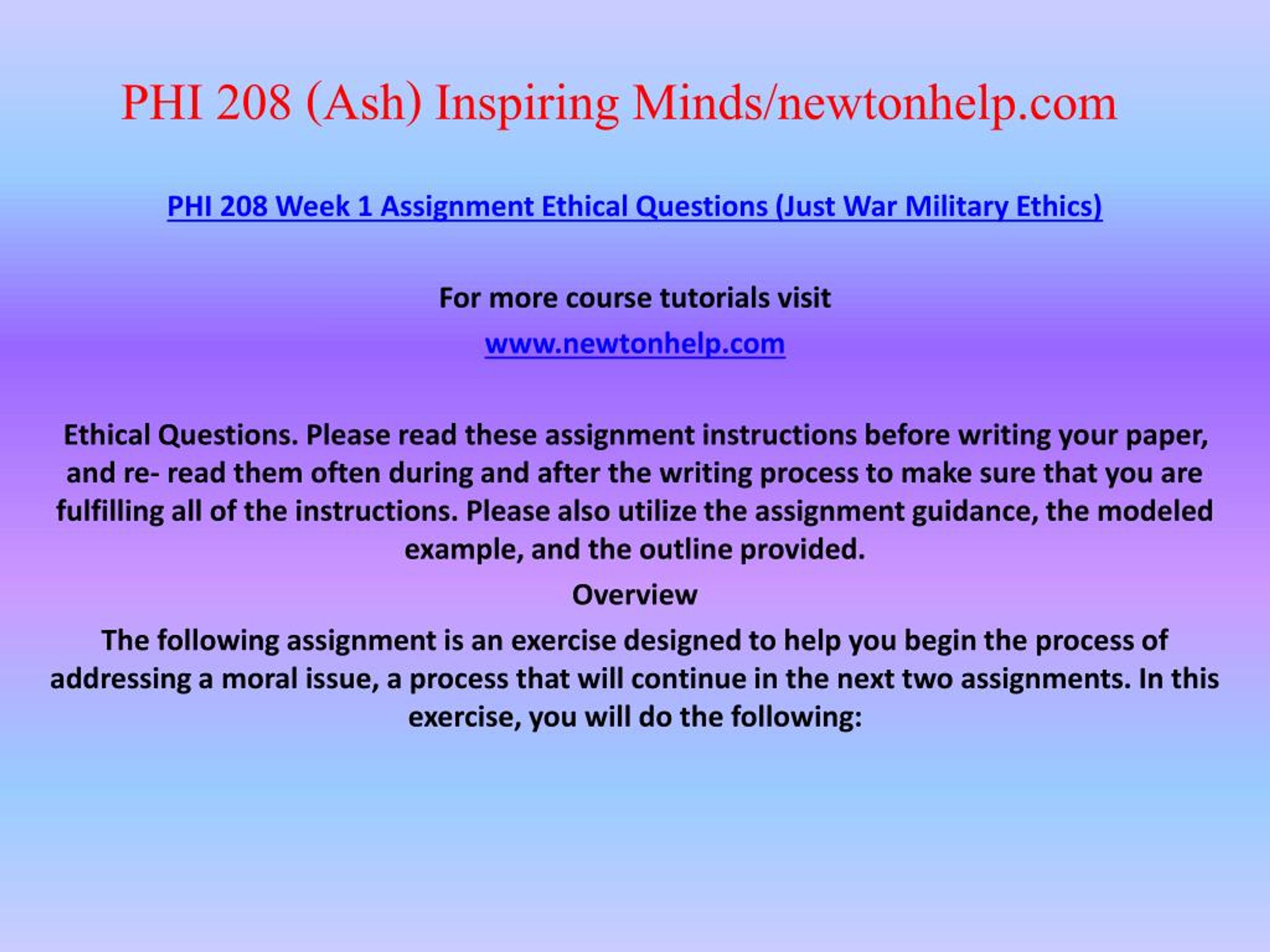 PHI 208 (Ash) Inspiring Minds/newtonhelp.com

PHI 208 Week 1 Assignment Ethical Questions (Just War Military Ethics)

For more course tutorials visit

www.newtonhelp.com

Ethical Questions. Please read these assignment instructions before writing your paper, and re- read them often during and after the writing process to make sure that you are fulfilling all of the instructions. Please also utilize the assignment guidance, the modeled example, and the outline provided.

Overview

The following assignment is an exercise designed to help you begin the process of addressing a moral issue, a process that will continue in the next two assignments. In this exercise, you will do the following: